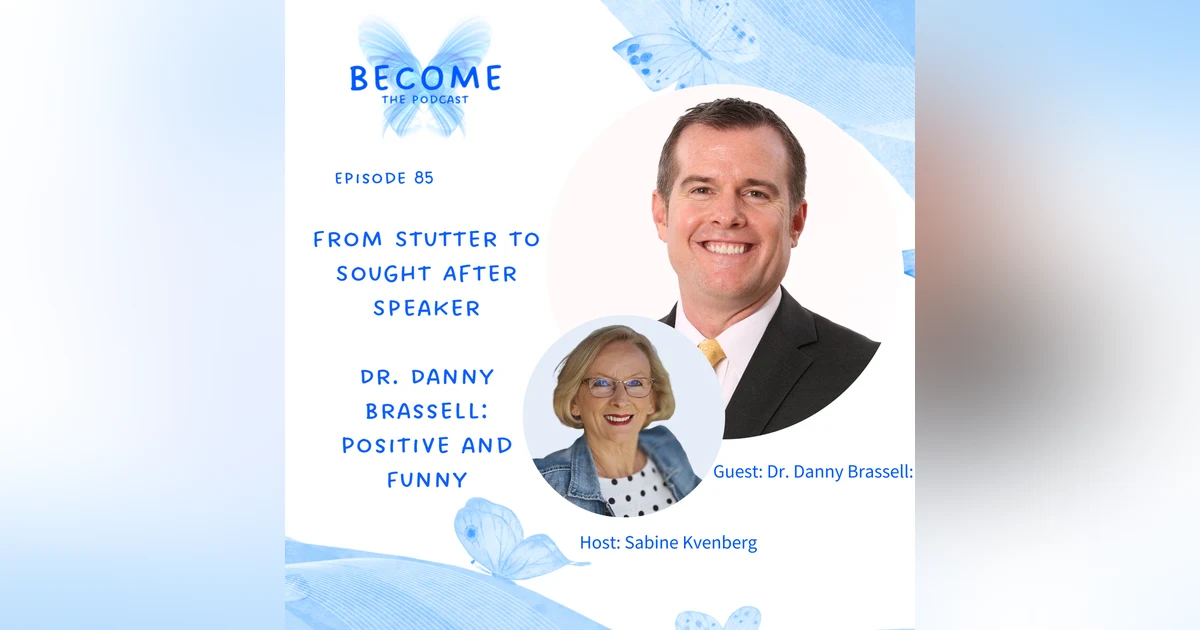 BECOME
THE PODCAST

EPISODE 85

FROM STUTTER TO SOUGHT AFTER SPEAKER

DR. DANNY BRASSELL: POSITIVE AND FUNNY

Guest: Dr. Danny Brassell:

Host: Sabine Kvenberg